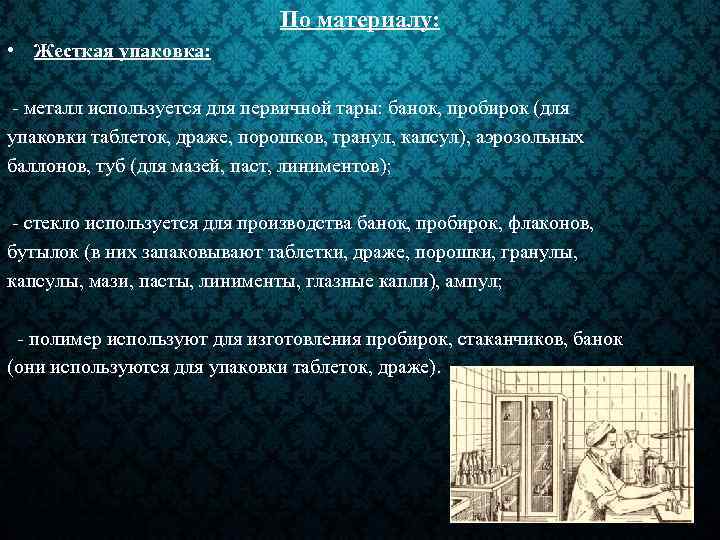 По материалу:

• Жесткая упаковка:

- металл используется для первичной тары: банок, пробирок (для упаковки таблеток, драже, порошков, гранул, капсул), аэрозольных баллонов, туб (для мазей, паст, линиментов);

- стекло используется для производства банок, пробирок, флаконов, бутылок (в них запаковывают таблетки, драже, порошки, гранулы, капсулы, мази, пасты, линименты, глазные капли), ампул;

- полимер используют для изготовления пробирок, стаканчиков, банок (они используются для упаковки таблеток, драже).